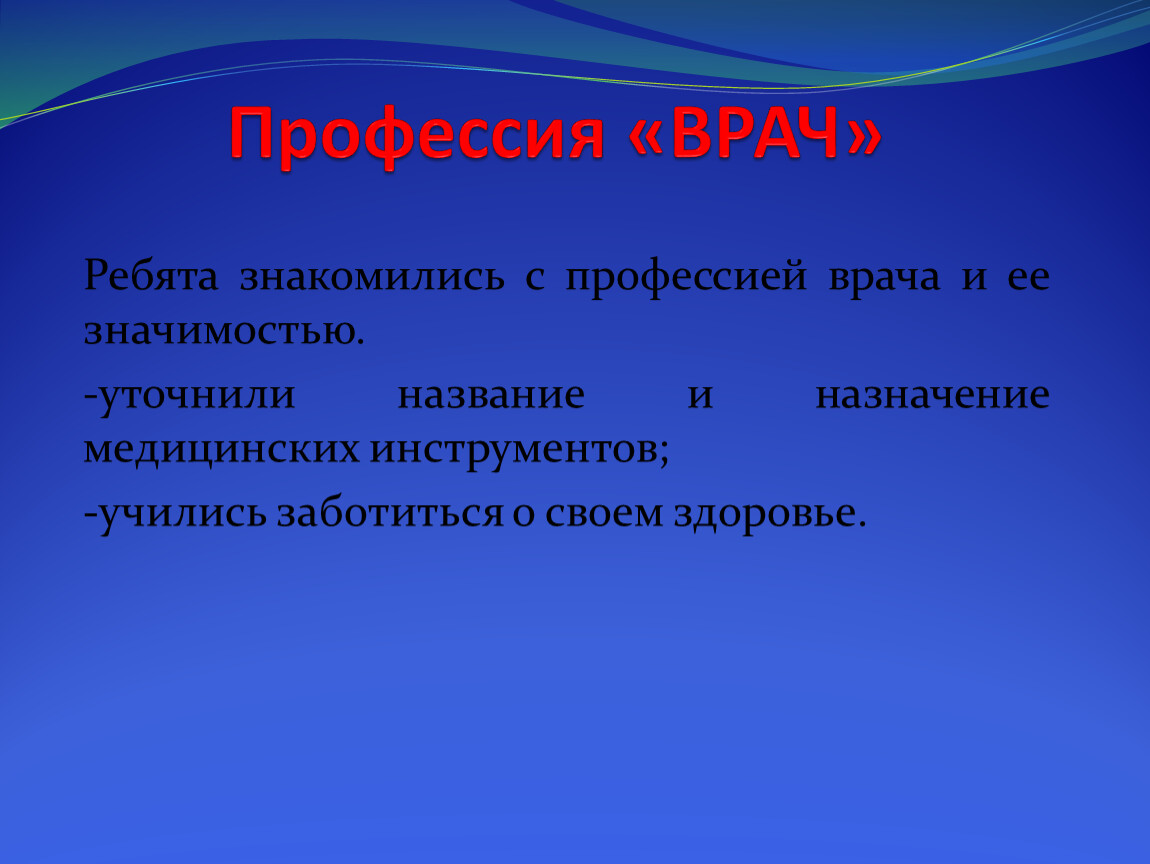 Профессия «ВРАЧ»

Ребята знакомились с профессией врача и ее значимостью.

-уточнили название и назначение медицинских инструментов;

-учились заботиться о своем здоровье.